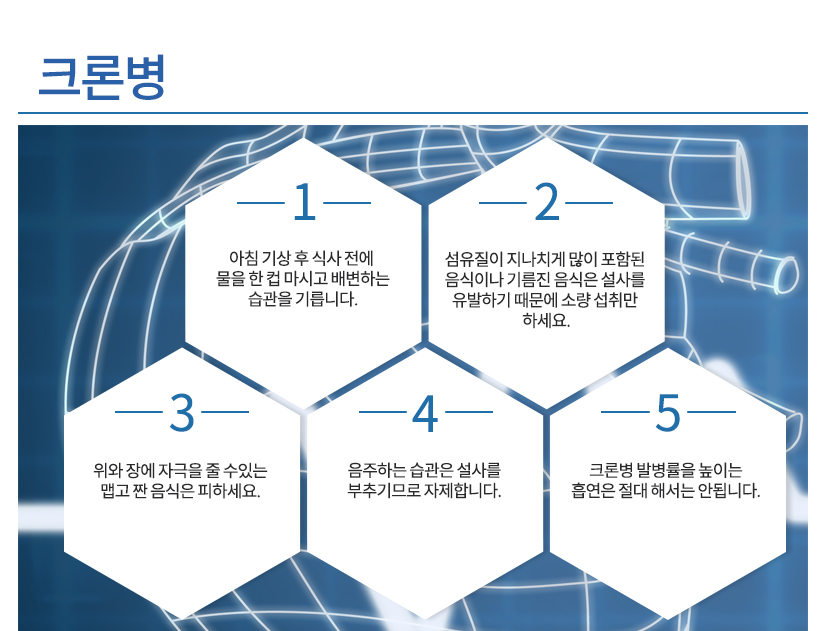 크론병

1

아침 기상 후 식사 전에 물을 한 컵 마시고 배변하는 습관을 기릅니다.

2

섬유질이 지나치게 많이 포함된 음식이나 기름진 음식은 설사를 유발하기 때문에 소량 섭취만 하세요.

3

위와 장에 자극을 줄 수있는 맵고 짠 음식은 피하세요.

4

음주하는 습관은 설사를 부추기므로 자제합니다.

5

크론병 발병률을 높이는 흡연은 절대 해서는 안됩니다.